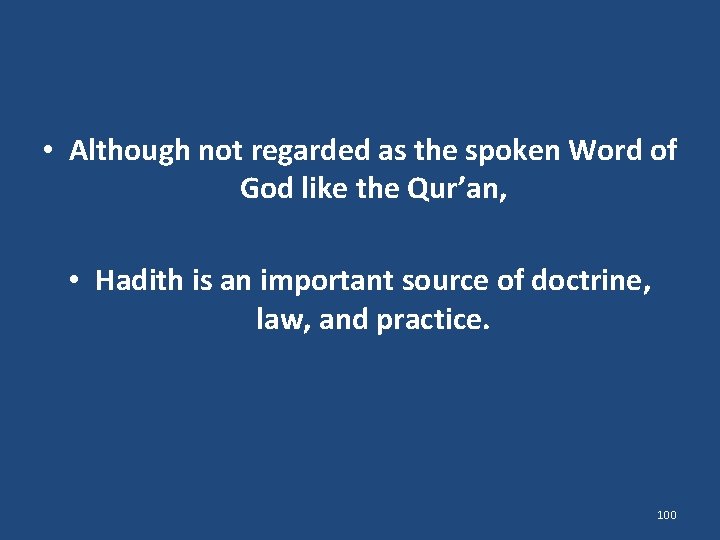 • Although not regarded as the spoken Word of God like the Qur’an,

• Hadith is an important source of doctrine, law, and practice.

100